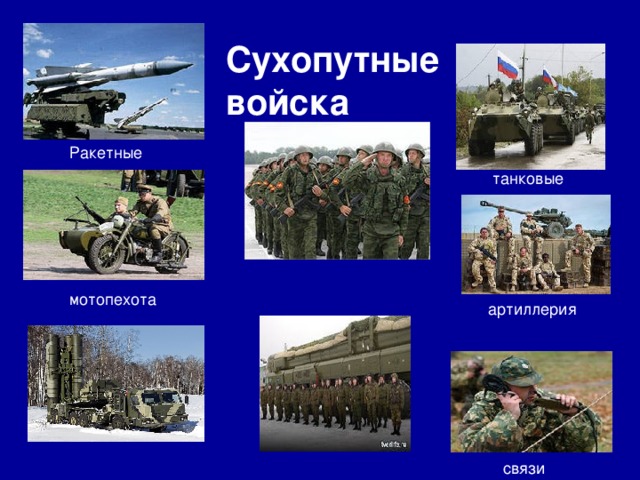 Сухопутные войска

Ракетные

танковые

мотопехота

артиллерия

связи